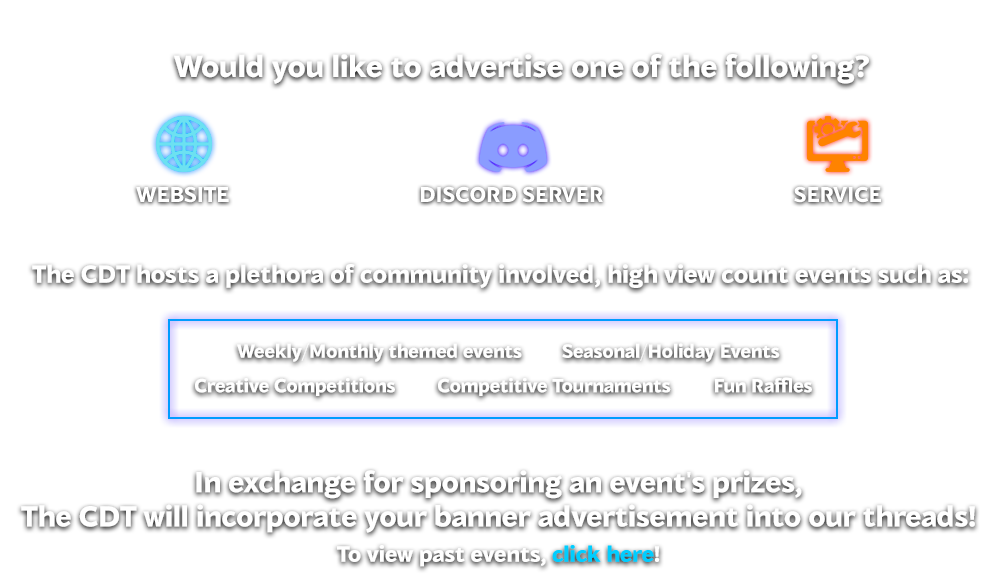 Would you like to advertise one of the following?

WEBSITE

DISCORD SERVER

SERVICE

The CDT hosts a plethora of community involved, high view count events such as:

Weekly/Monthly themed events
Seasonal/Holiday Events
Creative Competitions
Competitive Tournaments
Fun Raffles

In exchange for sponsoring an event's prizes,
The CDT will incorporate your banner advertisement into our threads!
To view past events, click here!